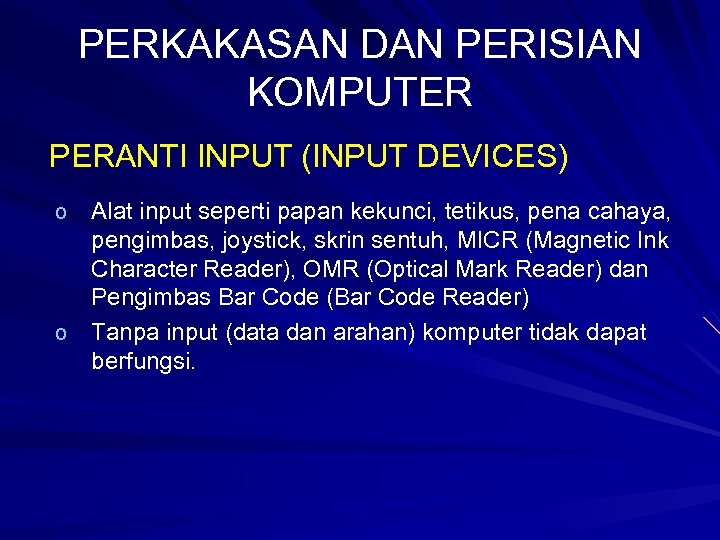 PERKAKASAN DAN PERISIAN KOMPUTER

PERANTI INPUT (INPUT DEVICES)

o Alat input seperti papan kekunci, tetikus, pena cahaya, pengimbas, joystick, skrin sentuh, MICR (Magnetic Ink Character Reader), OMR (Optical Mark Reader) dan Pengimbas Bar Code (Bar Code Reader)

o Tanpa input (data dan arahan) komputer tidak dapat berfungsi.